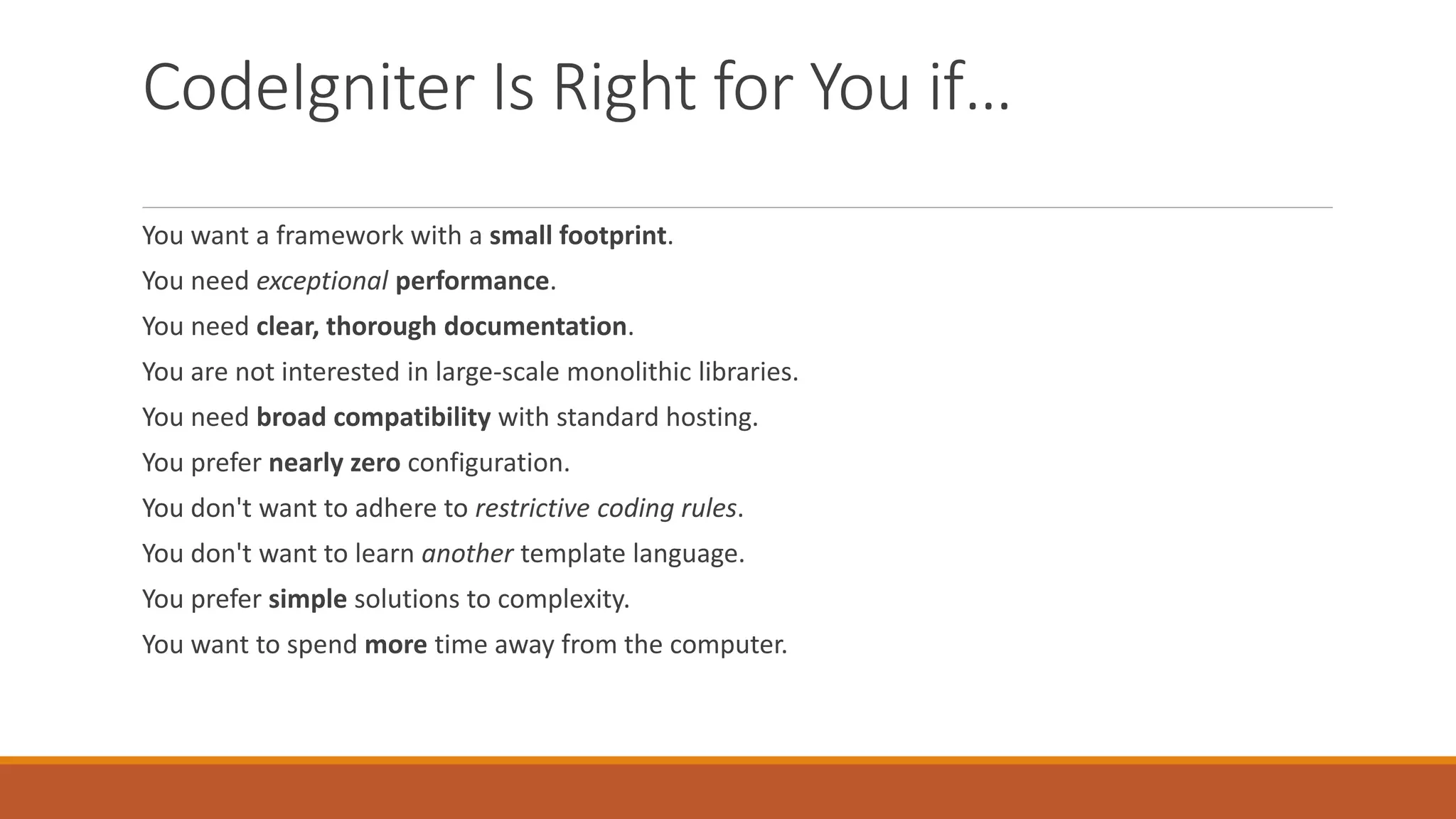 CodeIgniter Is Right for You if...

You want a framework with a small footprint.

You need exceptional performance.

You need clear, thorough documentation.

You are not interested in large-scale monolithic libraries.

You need broad compatibility with standard hosting.

You prefer nearly zero configuration.

You don't want to adhere to restrictive coding rules.

You don't want to learn another template language.

You prefer simple solutions to complexity.

You want to spend more time away from the computer.